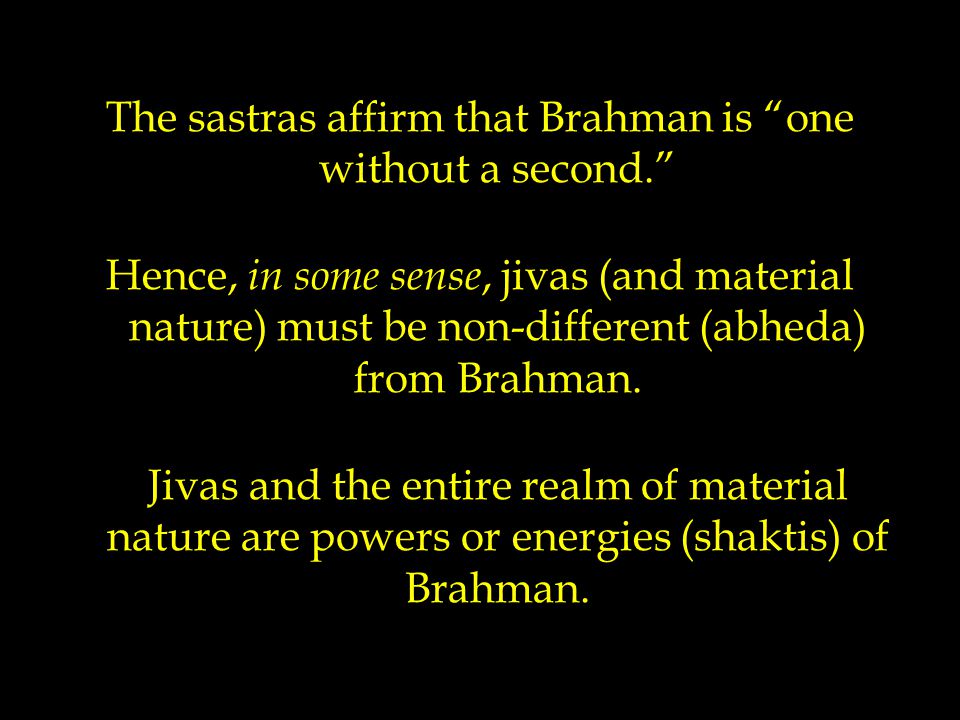 The sastras affirm that Brahman is “one without a second.”

Hence, in some sense, jivas (and material nature) must be non-different (abheda) from Brahman.

Jivas and the entire realm of material nature are powers or energies (shaktis) of Brahman.